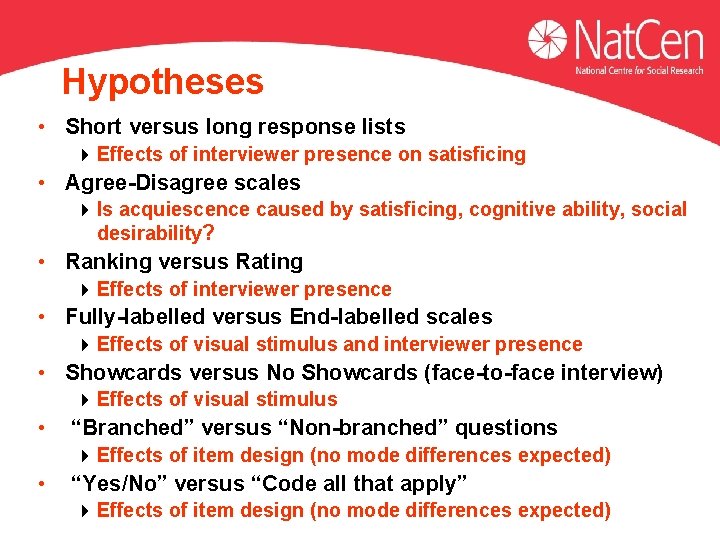 NatCen
National Centre for Social Research

Hypotheses

• Short versus long response lists
  ▸ Effects of interviewer presence on satisficing
• Agree-Disagree scales
  ▸ Is acquiescence caused by satisficing, cognitive ability, social desirability?
• Ranking versus Rating
  ▸ Effects of interviewer presence
• Fully-labelled versus End-labelled scales
  ▸ Effects of visual stimulus and interviewer presence
• Showcards versus No Showcards (face-to-face interview)
  ▸ Effects of visual stimulus
• "Branched" versus "Non-branched" questions
  ▸ Effects of item design (no mode differences expected)
• "Yes/No" versus "Code all that apply"
  ▸ Effects of item design (no mode differences expected)